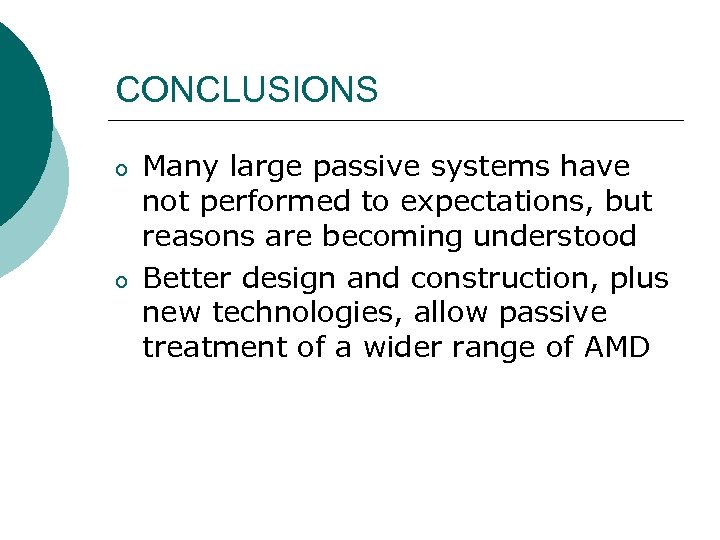 CONCLUSIONS

o Many large passive systems have not performed to expectations, but reasons are becoming understood

o Better design and construction, plus new technologies, allow passive treatment of a wider range of AMD